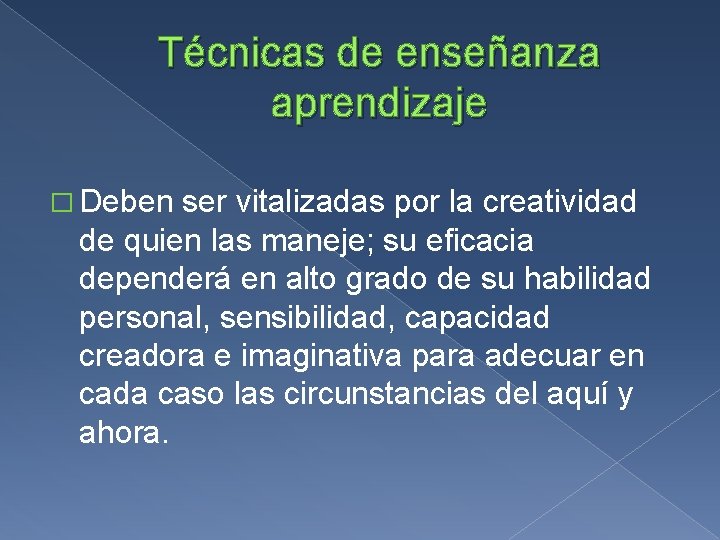 Técnicas de enseñanza aprendizaje

□ Deben ser vitalizadas por la creatividad de quien las maneje; su eficacia dependerá en alto grado de su habilidad personal, sensibilidad, capacidad creadora e imaginativa para adecuar en cada caso las circunstancias del aquí y ahora.